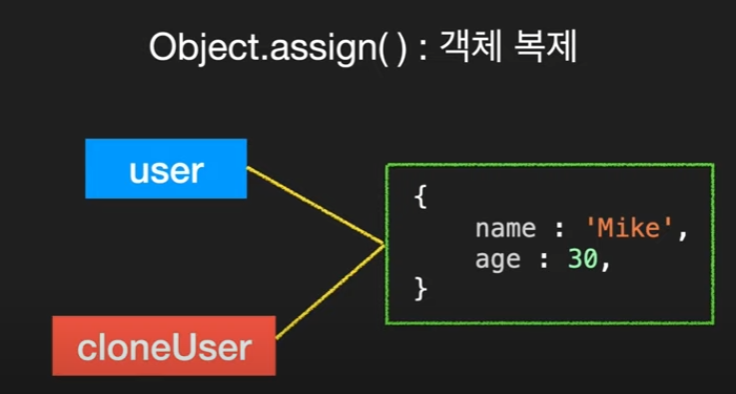 Object.assign( ) : 객체 복제

user

cloneUser

{
name : 'Mike',
age : 30,
}